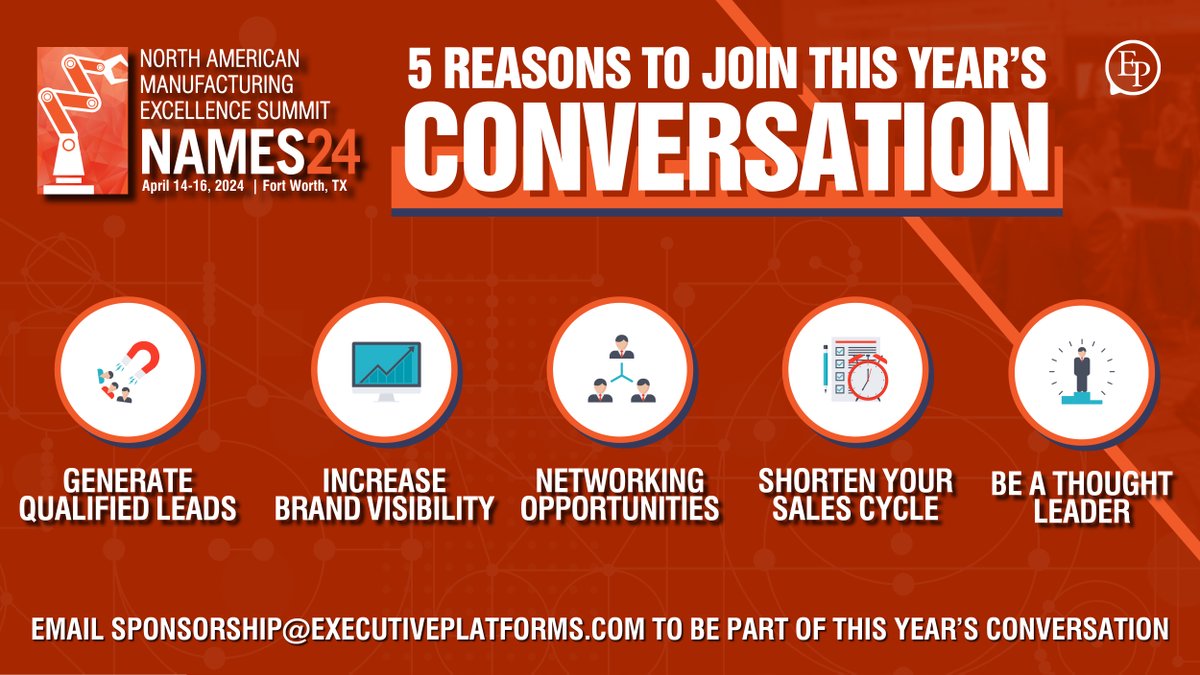 NORTH AMERICAN MANUFACTURING EXCELLENCE SUMMIT
NAMES24
April 14-16, 2024 | Fort Worth, TX

5 REASONS TO JOIN THIS YEAR'S
CONVERSATION

EP

GENERATE QUALIFIED LEADS

INCREASE BRAND VISIBILITY

NETWORKING OPPORTUNITIES

SHORTEN YOUR SALES CYCLE

BE A THOUGHT LEADER

EMAIL SPONSORSHIP@EXECUTIVEPLATFORMS.COM TO BE PART OF THIS YEAR'S CONVERSATION